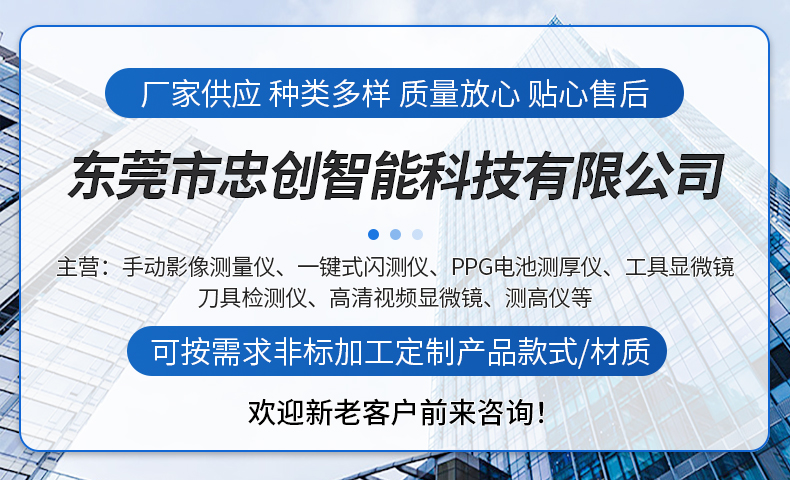 厂家供应 种类多样 质量放心 贴心售后

东莞市忠创智能科技有限公司

主营：手动影像测量仪、一键式闪测仪、PPG电池测厚仪、工具显微镜
刀具检测仪、高清视频显微镜、测高仪等

可按需求非标加工定制产品款式/材质

欢迎新老客户前来咨询！